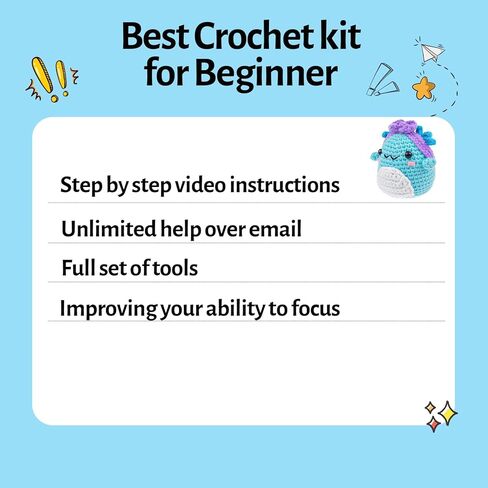 Best Crochet kit for Beginner

Step by step video instructions

Unlimited help over email

Full set of tools

Improving your ability to focus